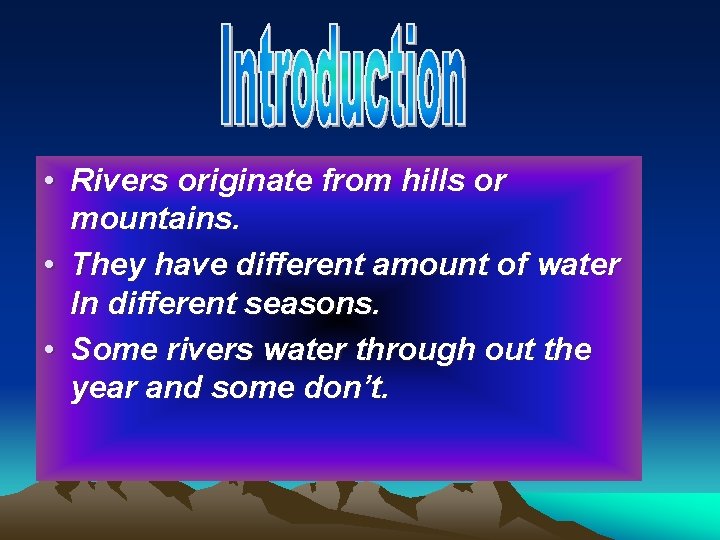 Introduction

• Rivers originate from hills or mountains.
• They have different amount of water In different seasons.
• Some rivers water through out the year and some don't.